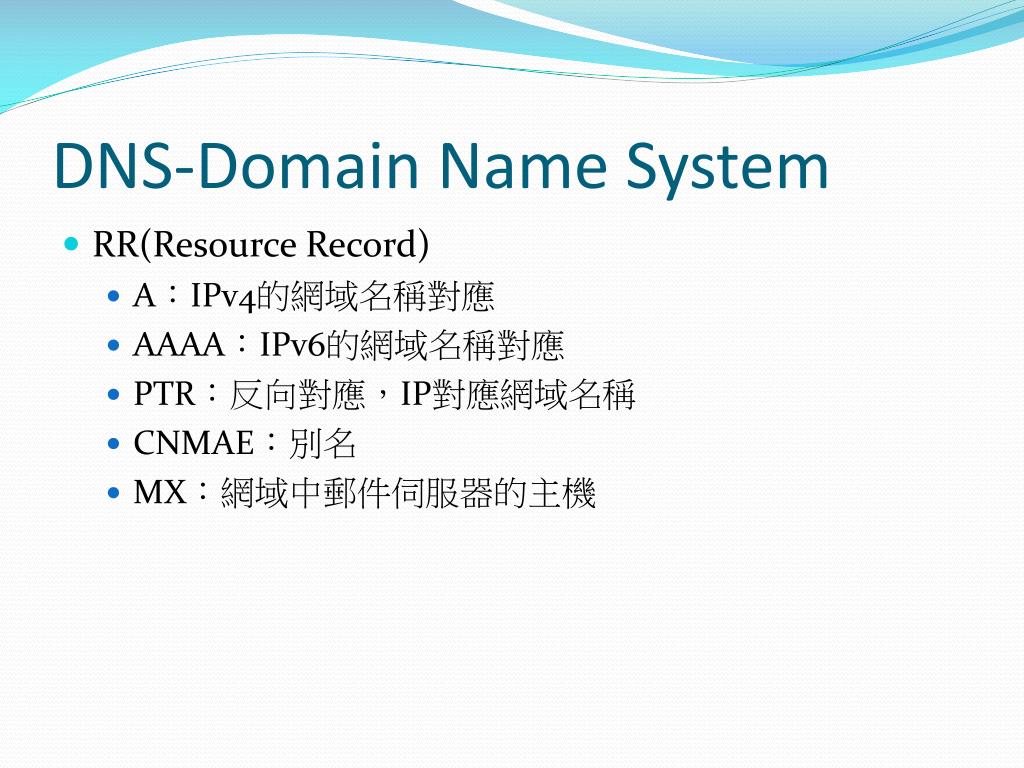 DNS-Domain Name System

RR(Resource Record)

A：IPv4的網域名稱對應

AAAA：IPv6的網域名稱對應

PTR：反向對應，IP對應網域名稱

CNMAE：別名

MX：網域中郵件伺服器的主機